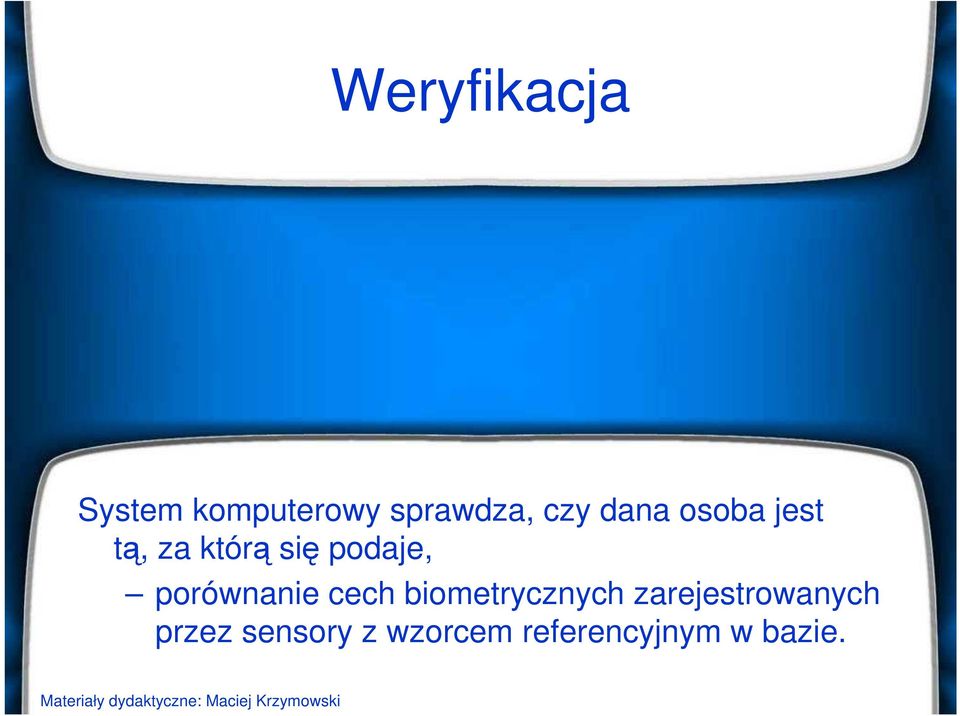 Weryfikacja

System komputerowy sprawdza, czy dana osoba jest tą, za którą się podaje,

– porównanie cech biometrycznych zarejestrowanych przez sensory z wzorcem referencyjnym w bazie.

Materiały dydaktyczne: Maciej Krzymowski